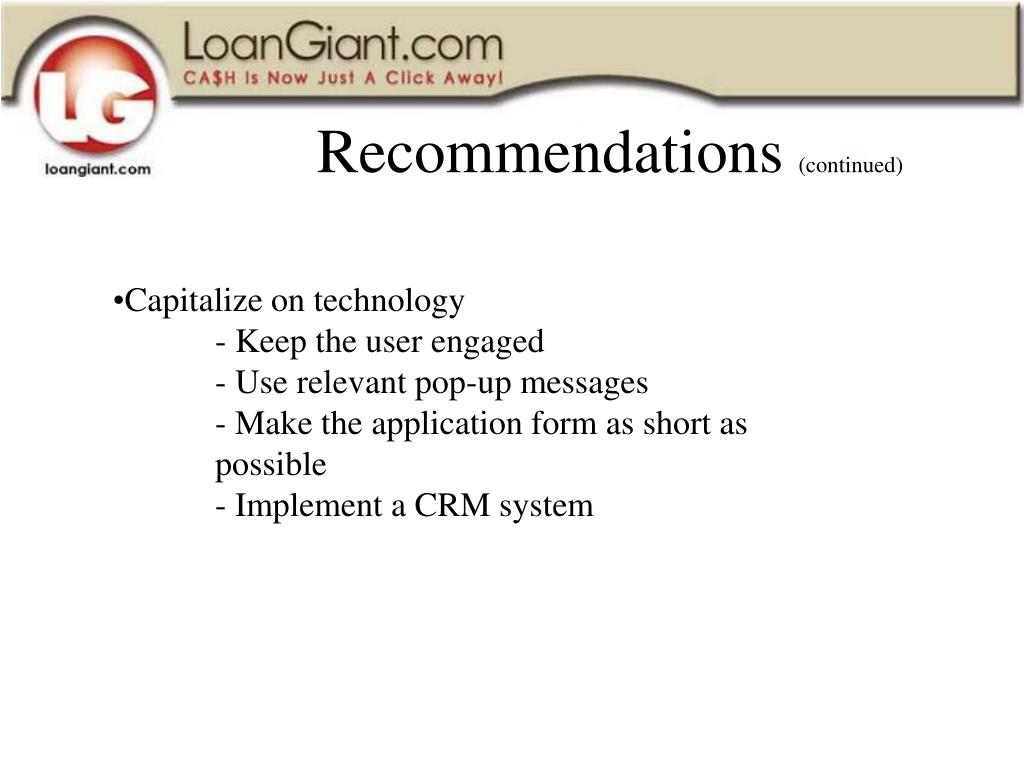 LG
loangiant.com
LoanGiant.com
CA$H Is Now Just A Click Away!

Recommendations (continued)

•Capitalize on technology
- Keep the user engaged
- Use relevant pop-up messages
- Make the application form as short as possible
- Implement a CRM system